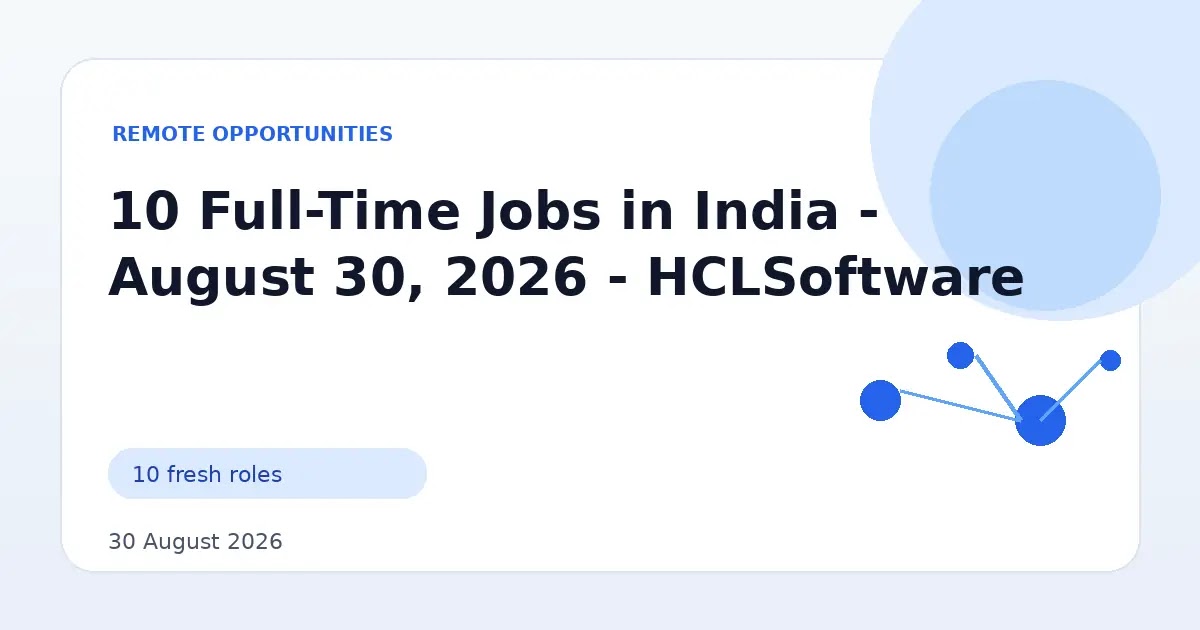 REMOTE OPPORTUNITIES

10 Full-Time Jobs in India - August 30, 2026 - HCLSoftware

10 fresh roles

30 August 2026